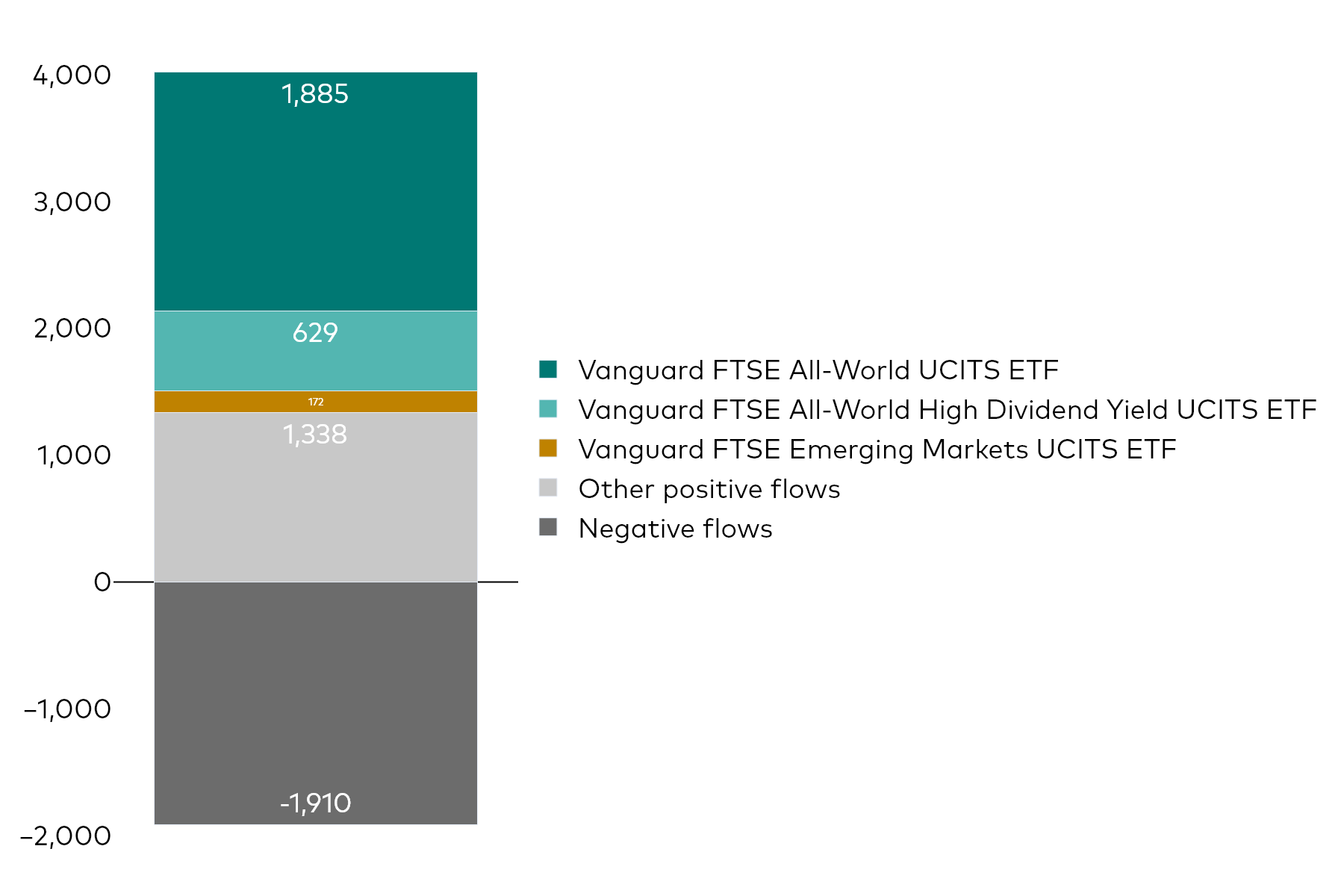 4,000
3,000
2,000
1,000
0
–1,000
–2,000

1,885
629
172
1,338
-1,910

Vanguard FTSE All-World UCITS ETF
Vanguard FTSE All-World High Dividend Yield UCITS ETF
Vanguard FTSE Emerging Markets UCITS ETF
Other positive flows
Negative flows